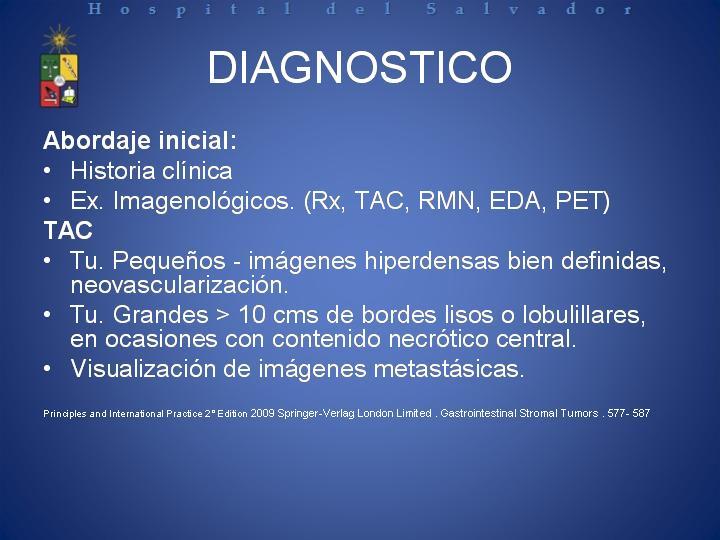 Hospital del Salvador

DIAGNOSTICO

Abordaje inicial:
• Historia clínica
• Ex. Imagenológicos. (Rx, TAC, RMN, EDA, PET)
TAC
• Tu. Pequeños - imágenes hiperdensas bien definidas, neovascularización.
• Tu. Grandes > 10 cms de bordes lisos o lobulillares, en ocasiones con contenido necrótico central.
• Visualización de imágenes metastásicas.

Principles and International Practice 2° Edition 2009 Springer-Verlag London Limited . Gastrointestinal Stromal Tumors . 577- 587